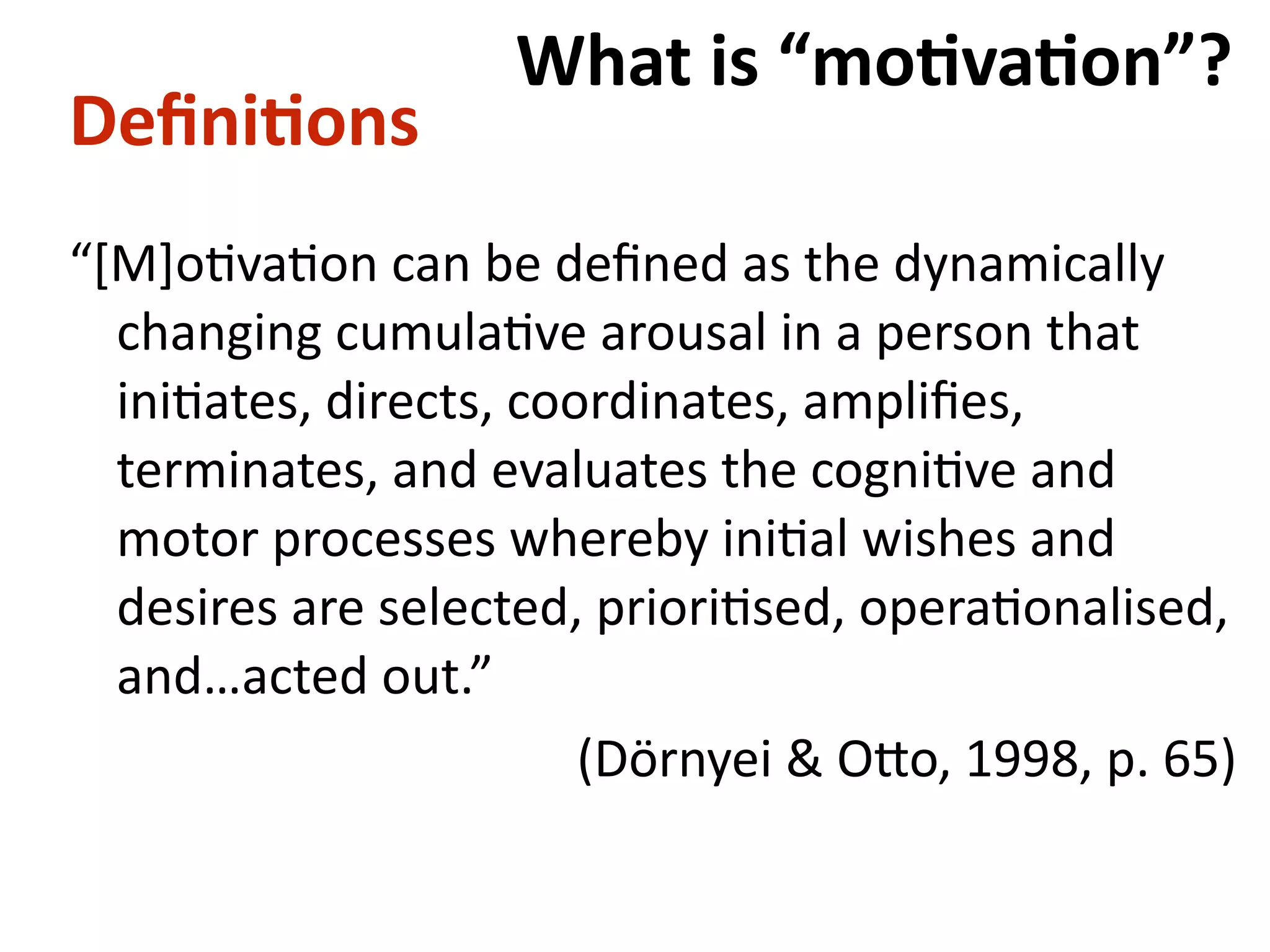 What is “motivation”?

Definitions

“[M]otivation can be defined as the dynamically changing cumulative arousal in a person that initiates, directs, coordinates, amplifies, terminates, and evaluates the cognitive and motor processes whereby initial wishes and desires are selected, prioritised, operationalised, and…acted out.”

(Dörnyei & Otto, 1998, p. 65)